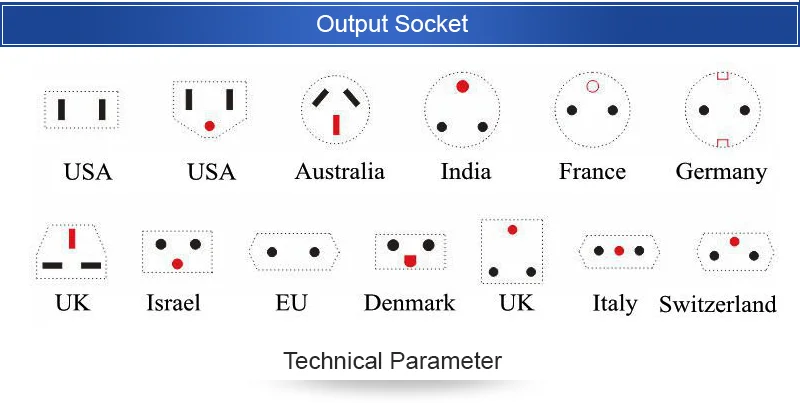 Output Socket

USA USA Australia India France Germany

UK Israel EU Denmark UK Italy Switzerland

Technical Parameter